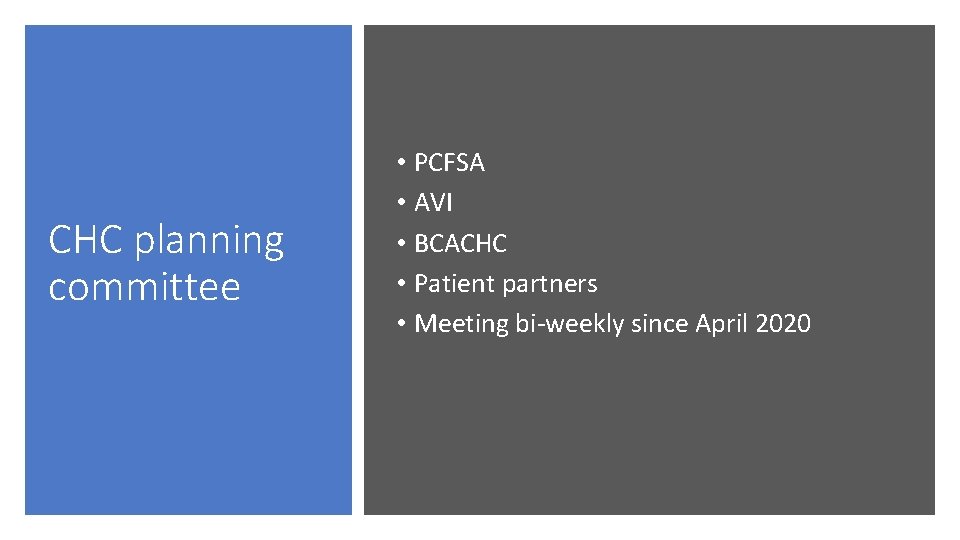 CHC planning committee

• PCFSA
• AVI
• BCACHC
• Patient partners
• Meeting bi-weekly since April 2020